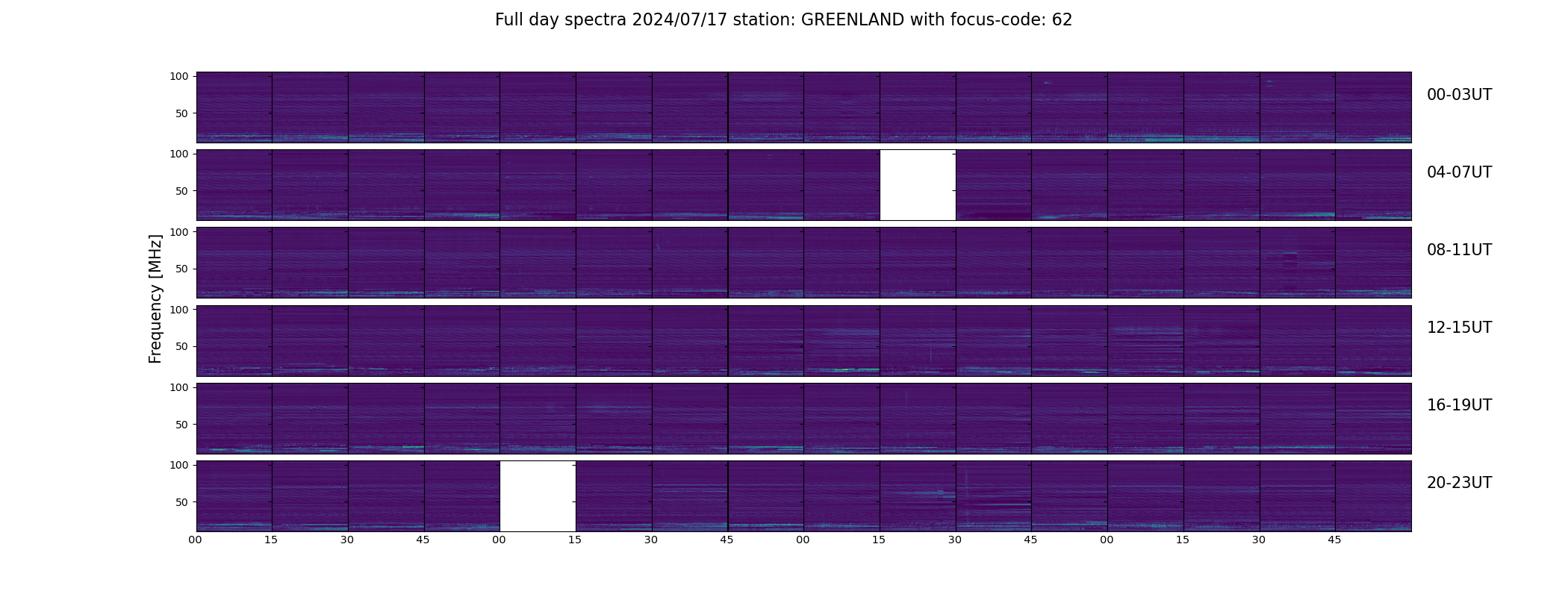 Full day spectra 2024/07/17 station: GREENLAND with focus-code: 62

Frequency [MHz]

100
50
00-03UT

100
50
04-07UT

100
50
08-11UT

100
50
12-15UT

100
50
16-19UT

100
50
20-23UT

00 15 30 45 00 15 30 45 00 15 30 45 00 15 30 45